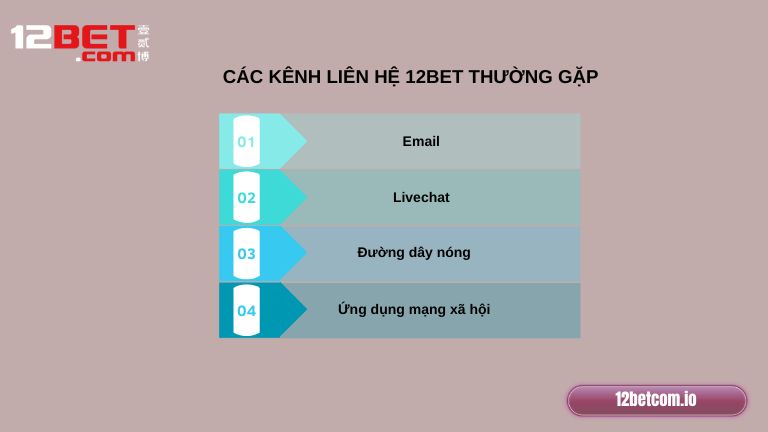 12BET.com 壹貳博

CÁC KÊNH LIÊN HỆ 12BET THƯỜNG GẶP

01 Email

02 Livechat

03 Đường dây nóng

04 Ứng dụng mạng xã hội

12betcom.io